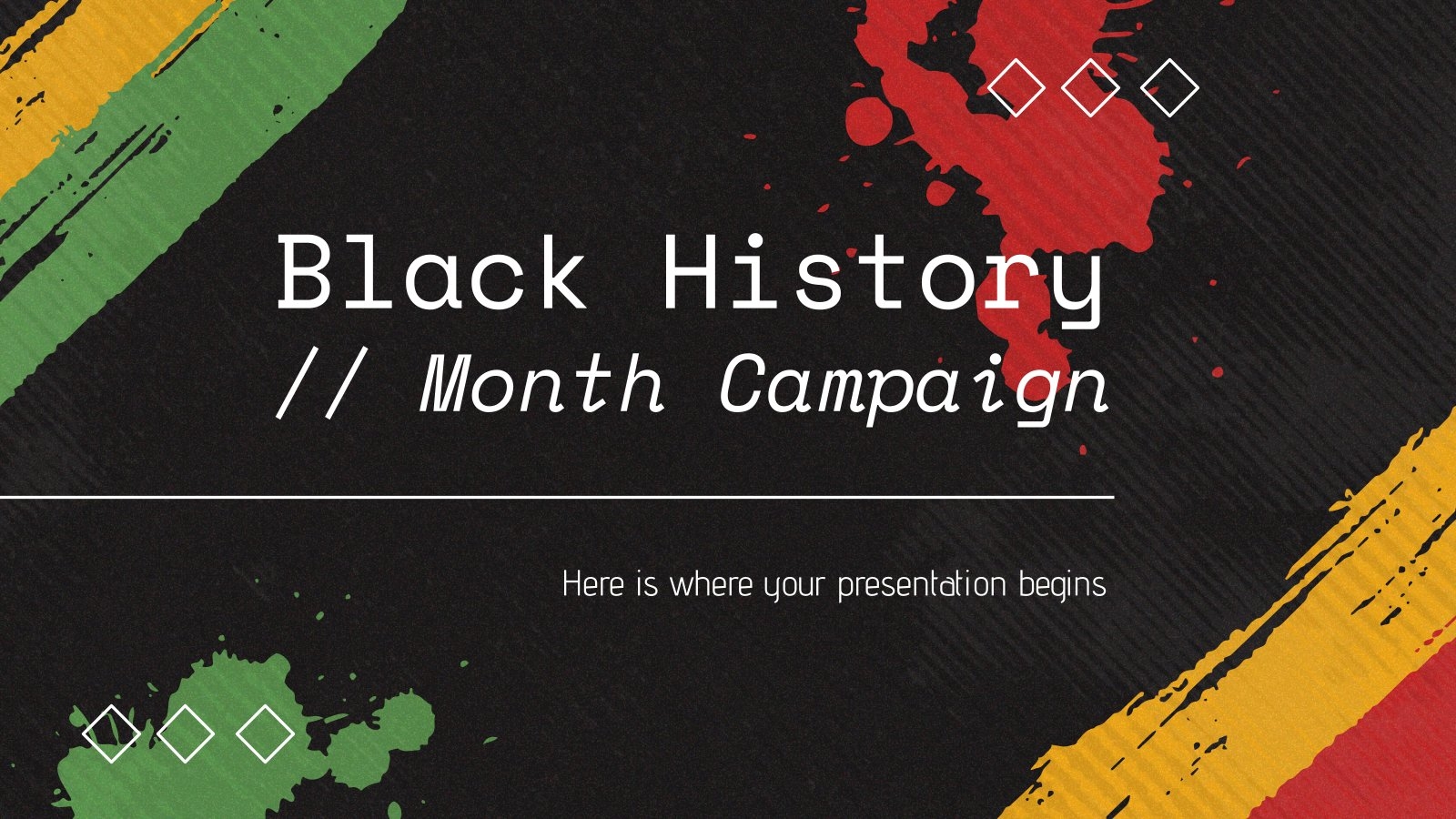 Black History
// Month Campaign

Here is where your presentation begins